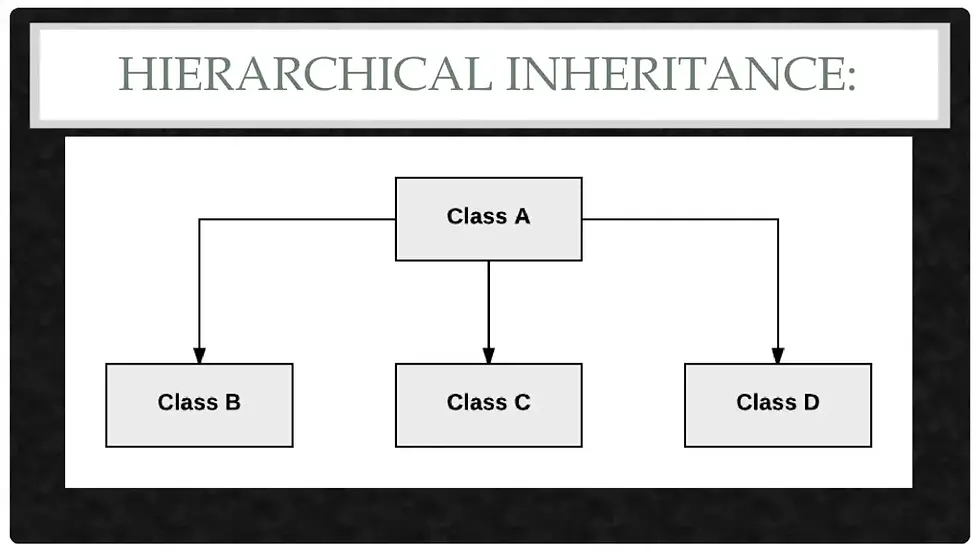 HIERARCHICAL INHERITANCE:

Class A

Class B

Class C

Class D